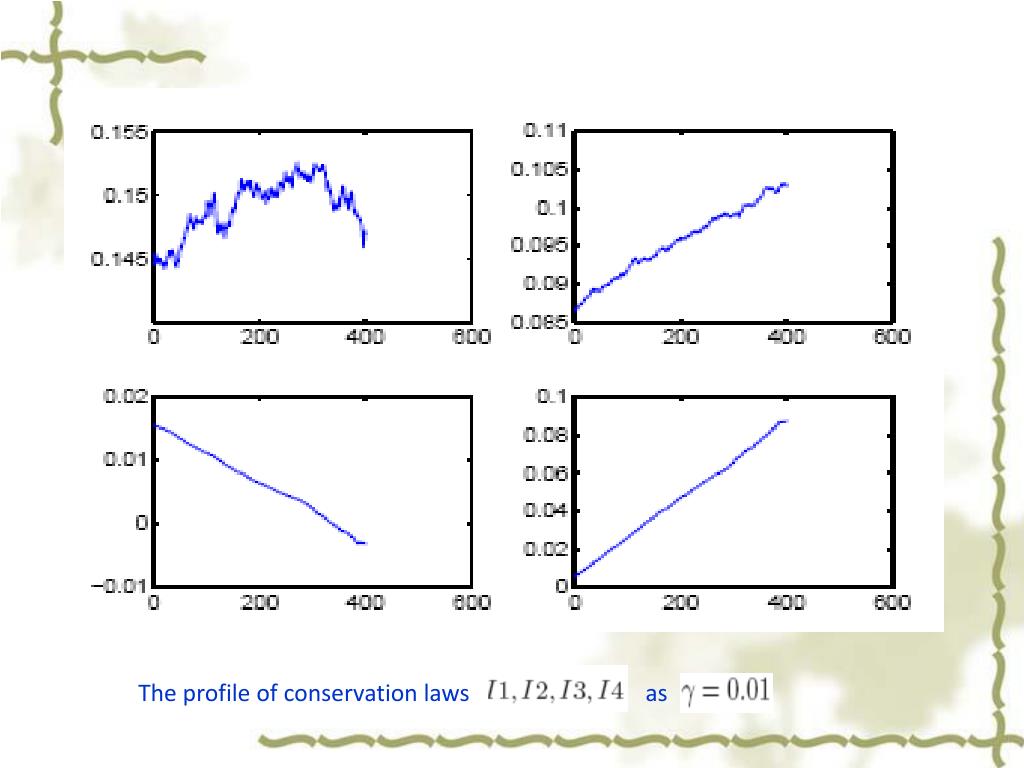 0.155
0.15
0.145
0
200
400
600

0.11
0.105
0.1
0.095
0.09
0.085
0
200
400
600

0.02
0.01
0
−0.01
0
200
400
600

0.1
0.08
0.06
0.04
0.02
0
0
200
400
600

The profile of conservation laws $I1, I2, I3, I4$ as $\gamma = 0.01$